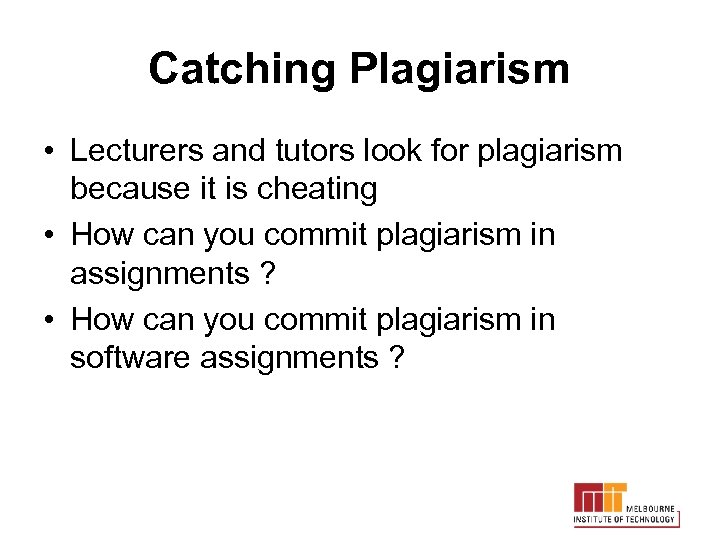 Catching Plagiarism

• Lecturers and tutors look for plagiarism because it is cheating
• How can you commit plagiarism in assignments ?
• How can you commit plagiarism in software assignments ?

MIT MELBOURNE INSTITUTE OF TECHNOLOGY